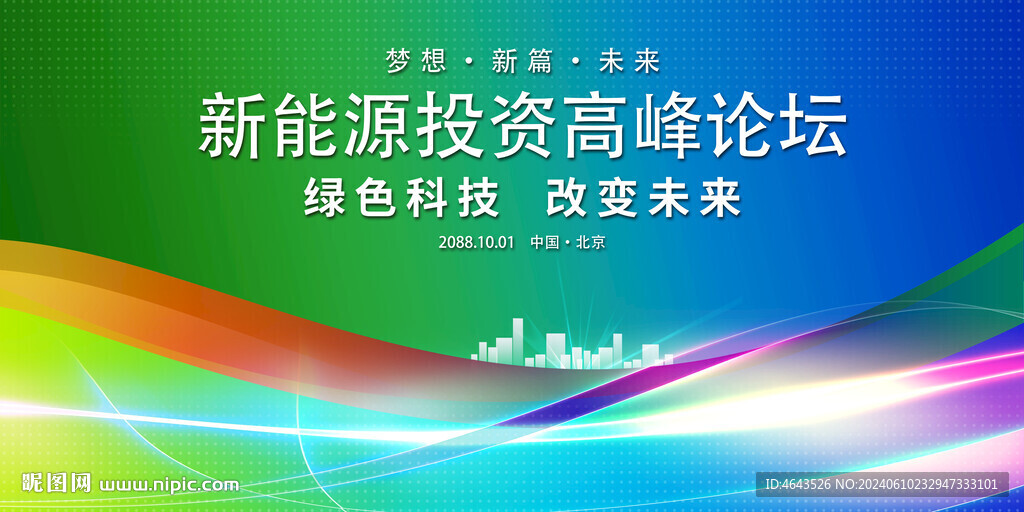 梦想 · 新篇 · 未来

新能源投资高峰论坛

绿色科技 改变未来

2088.10.01 中国 · 北京

昵图网 www.nipic.com

ID:4643526 NO:20240610232947333101